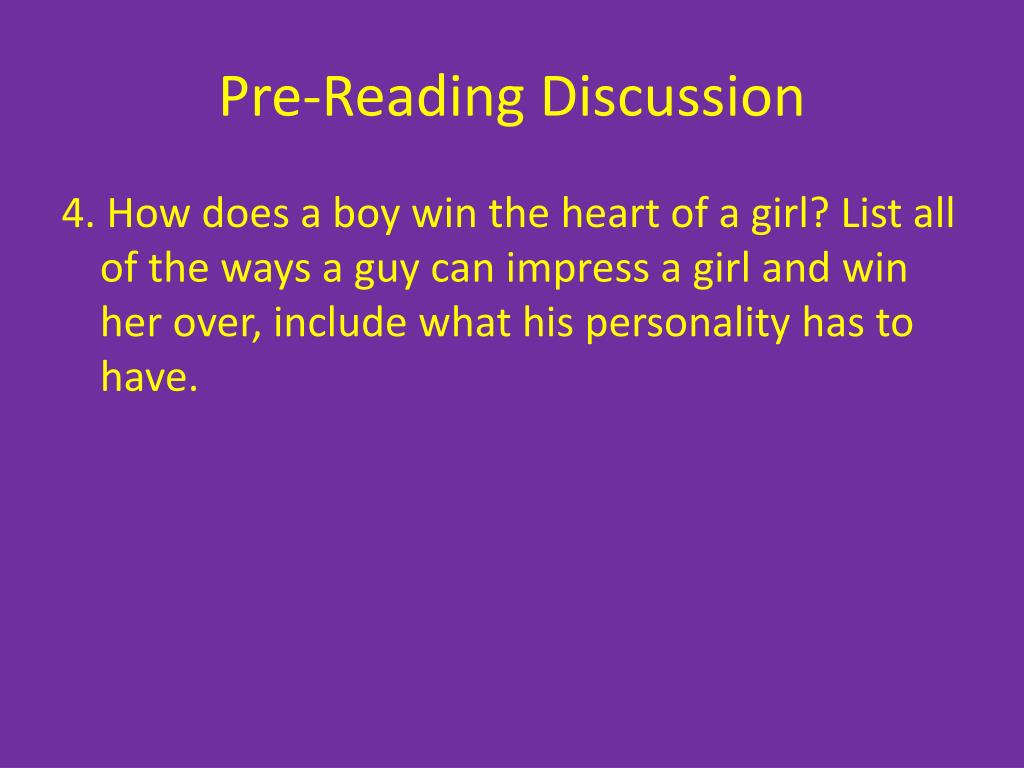 Pre-Reading Discussion

4. How does a boy win the heart of a girl? List all of the ways a guy can impress a girl and win her over, include what his personality has to have.